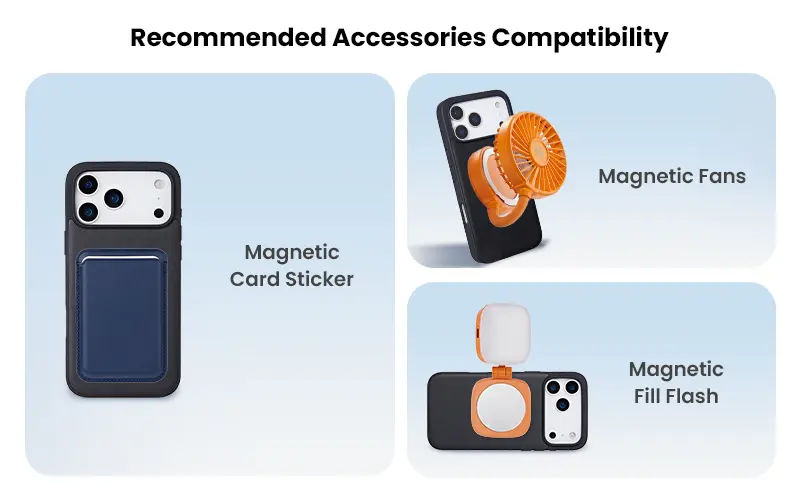 Recommended Accessories Compatibility

Magnetic Card Sticker

Magnetic Fans

Magnetic Fill Flash